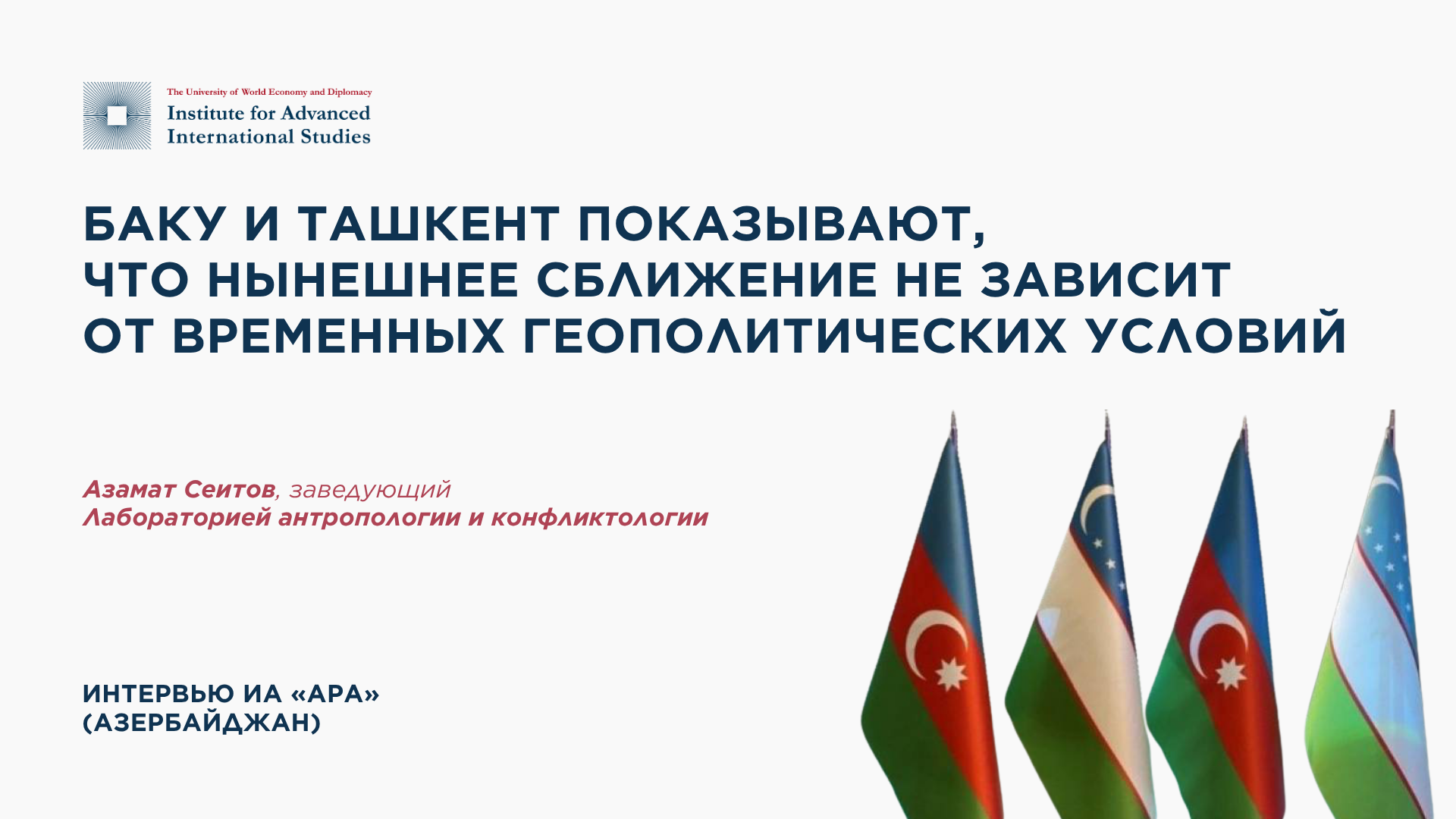 The University of World Economy and Diplomacy
Institute for Advanced International Studies

БАКУ И ТАШКЕНТ ПОКАЗЫВАЮТ, ЧТО НЫНЕШНЕЕ СБЛИЖЕНИЕ НЕ ЗАВИСИТ ОТ ВРЕМЕННЫХ ГЕОПОЛИТИЧЕСКИХ УСЛОВИЙ

Азамат Сеитов, заведующий Лабораторией антропологии и конфликтологии

ИНТЕРВЬЮ ИА «АРА» (АЗЕРБАЙДЖАН)